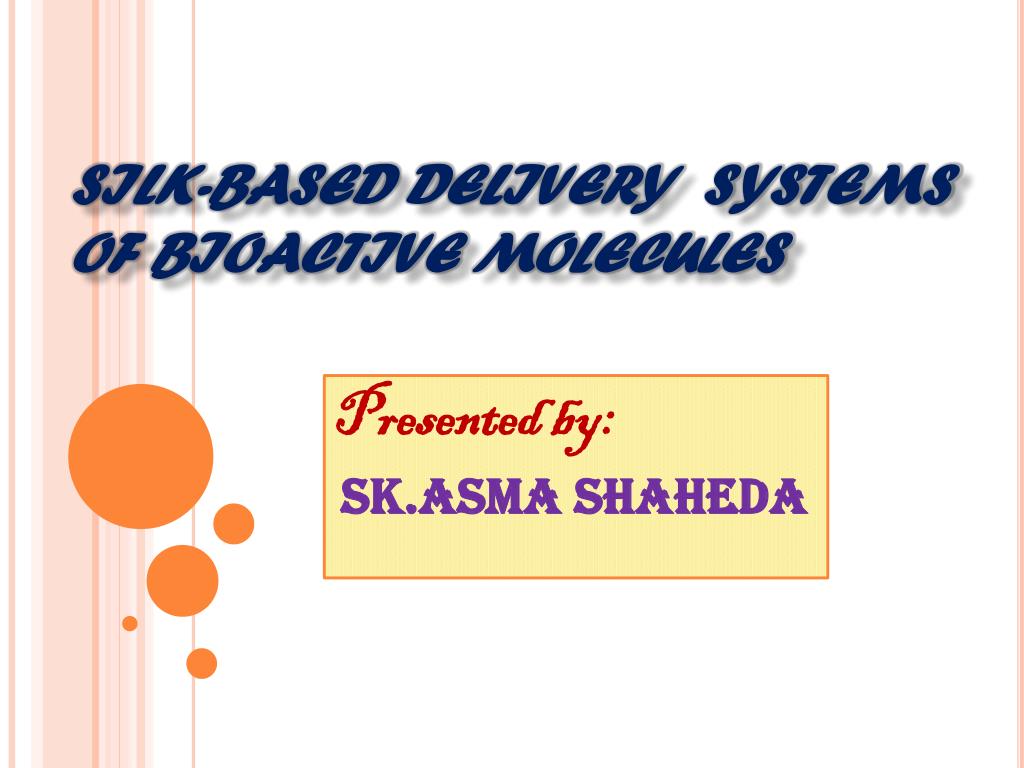 SILK-BASED DELIVERY SYSTEMS OF BIOACTIVE MOLECULES

Presented by:

SK.ASMA SHAHEDA